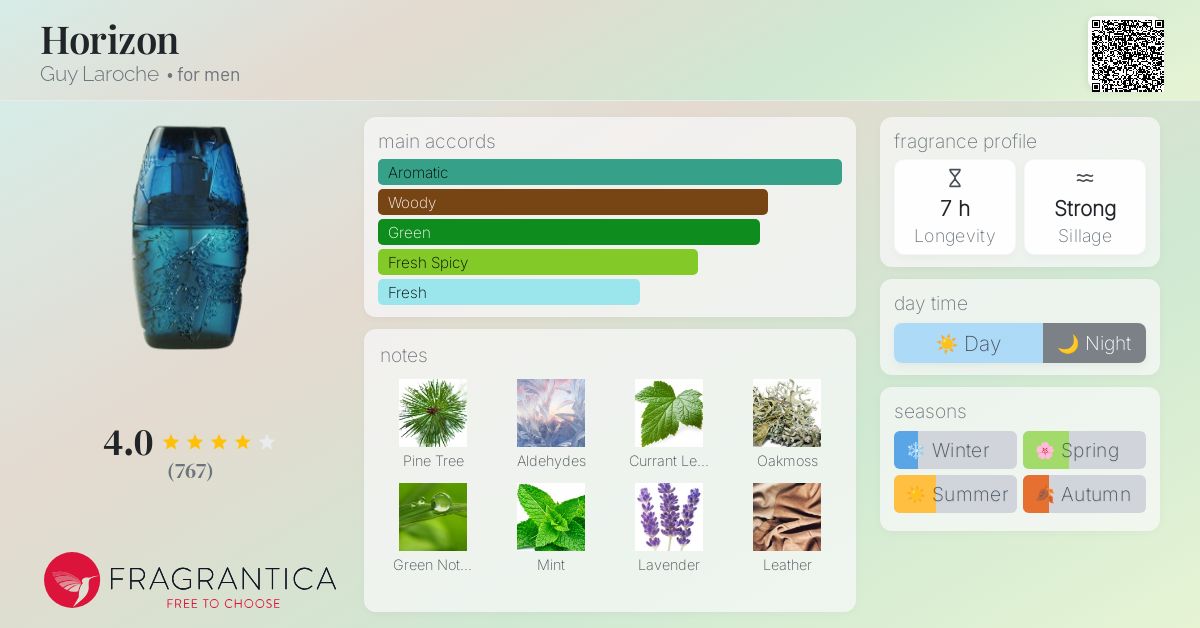 Horizon
Guy Laroche • for men

4.0
(767)

FRAGRANTICA
FREE TO CHOOSE

main accords
Aromatic
Woody
Green
Fresh Spicy
Fresh

notes
Pine Tree
Aldehydes
Currant Le...
Oakmoss
Green Not...
Mint
Lavender
Leather

fragrance profile
7 h
Longevity
Strong
Sillage

day time
Day
Night

seasons
Winter
Spring
Summer
Autumn